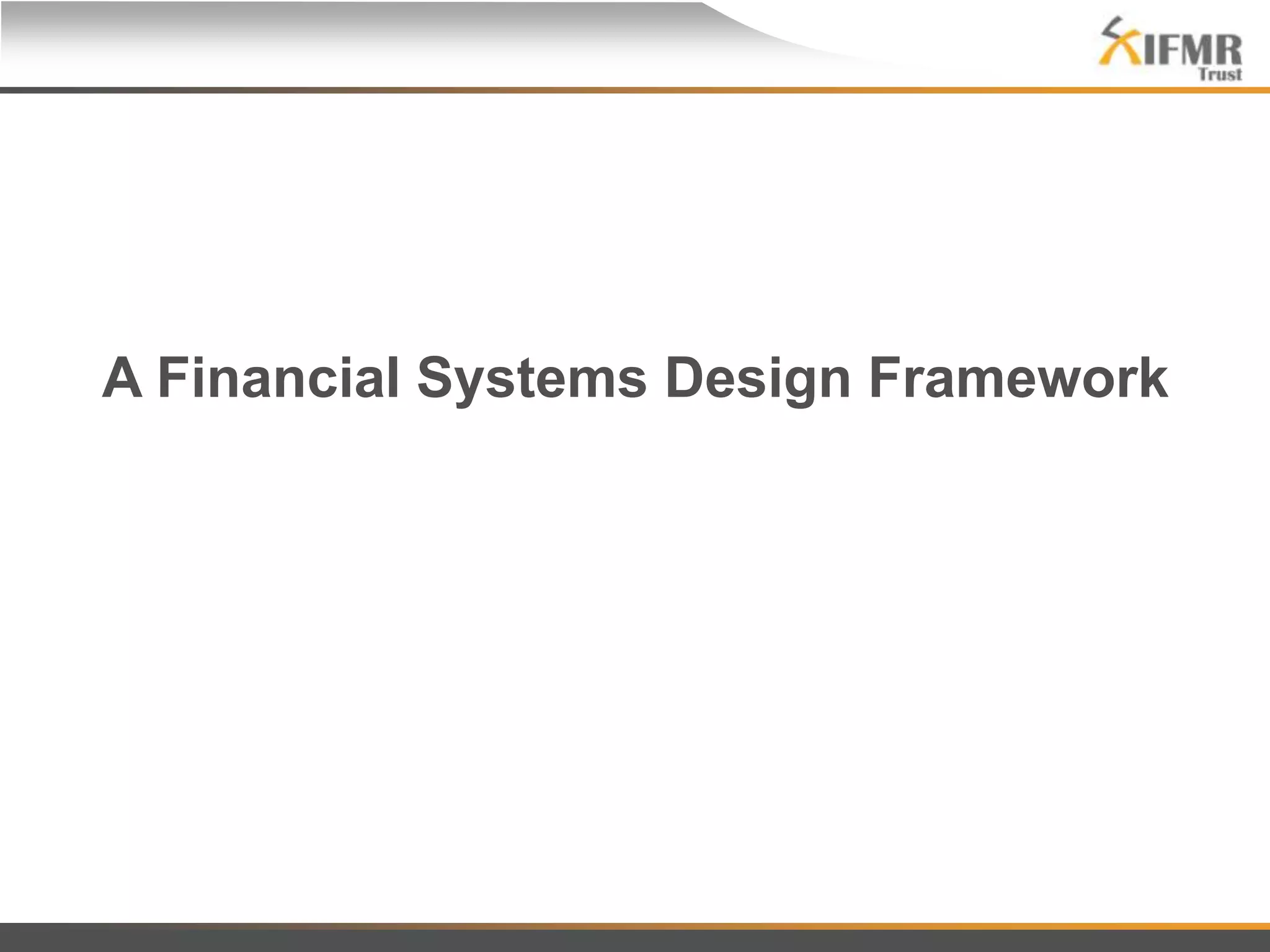 IFMR
Trust

A Financial Systems Design Framework